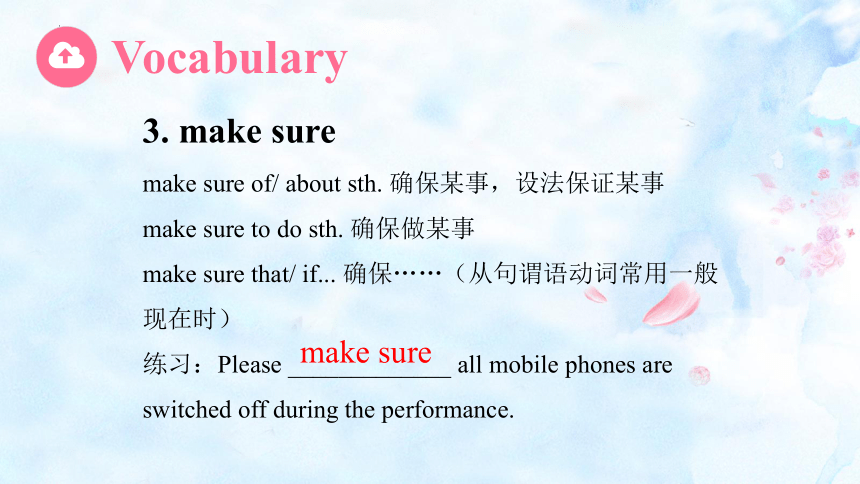 Vocabulary

3. make sure

make sure of/ about sth. 确保某事，设法保证某事

make sure to do sth. 确保做某事

make sure that/ if... 确保……（从句谓语动词常用一般现在时）

练习：Please make sure all mobile phones are switched off during the performance.